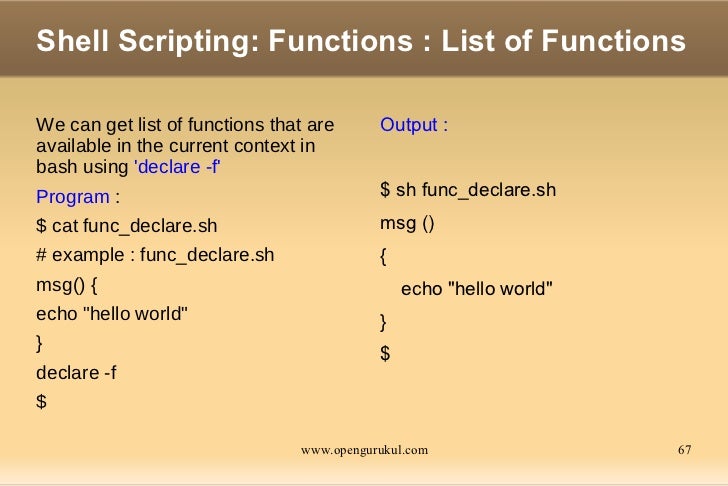 Shell Scripting: Functions : List of Functions

We can get list of functions that are available in the current context in bash using 'declare -f'

Program :

$ cat func_declare.sh

# example : func_declare.sh

msg() {

echo "hello world"

}

declare -f

$

Output :

$ sh func_declare.sh

msg ()

{

echo "hello world"

}

$

www.opengurukul.com

67